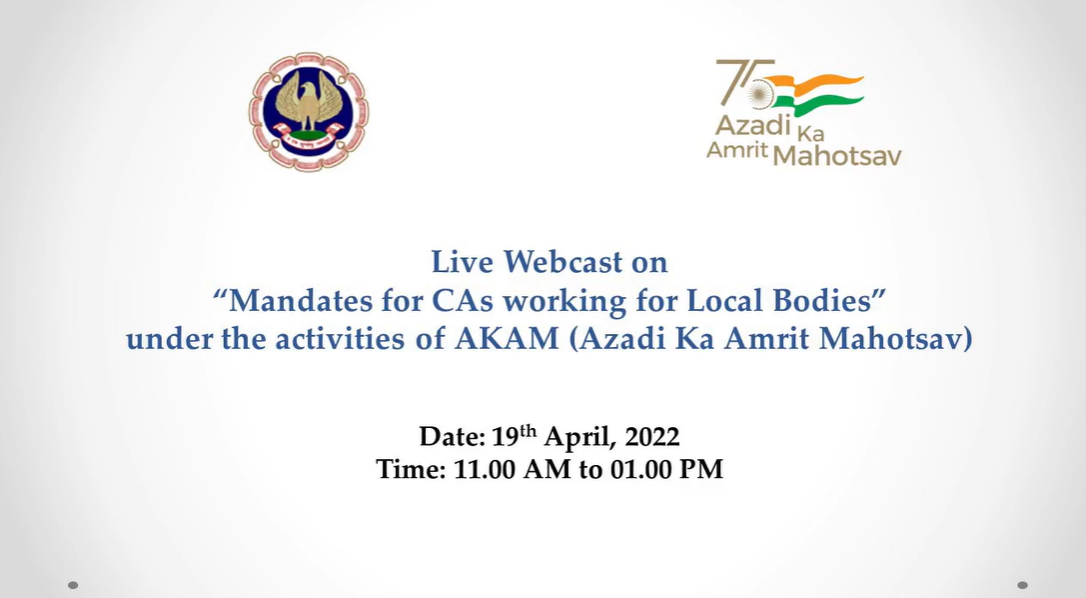 75
Azadi Ka
Amrit Mahotsav

Live Webcast on
“Mandates for CAs working for Local Bodies”
under the activities of AKAM (Azadi Ka Amrit Mahotsav)

Date: 19$^{th}$ April, 2022
Time: 11.00 AM to 01.00 PM